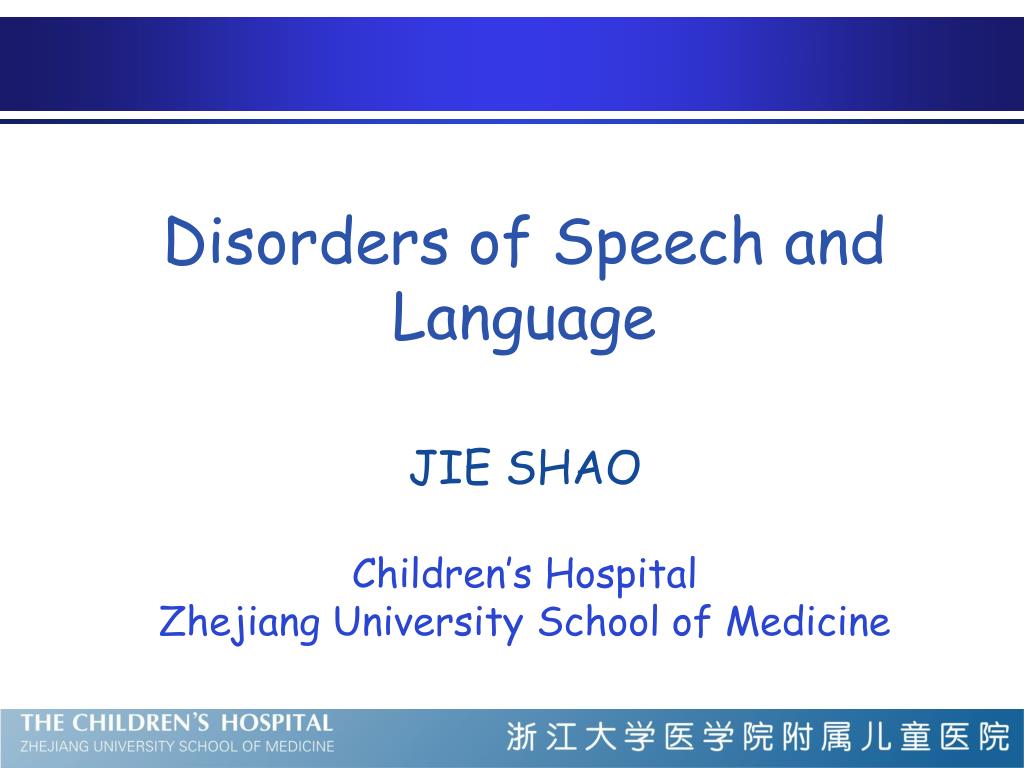 Disorders of Speech and Language

JIE SHAO

Children's Hospital
Zhejiang University School of Medicine

THE CHILDREN'S HOSPITAL
ZHEJIANG UNIVERSITY SCHOOL OF MEDICINE

浙江大学医学院附属儿童医院